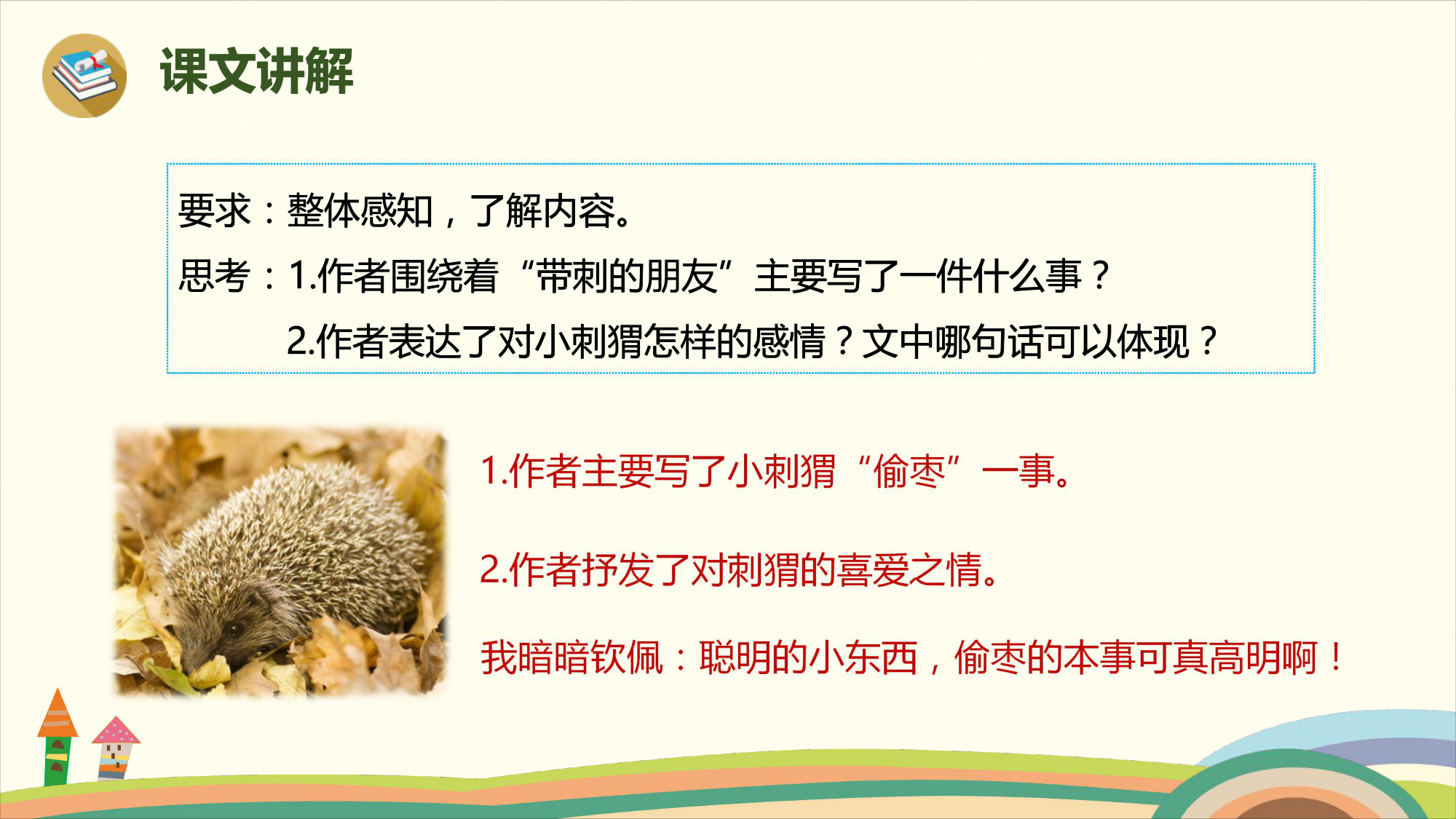 课文讲解

要求：整体感知，了解内容。

思考：1.作者围绕着“带刺的朋友”主要写了一件什么事？

2.作者表达了对小刺猬怎样的感情？文中哪句话可以体现？

1.作者主要写了小刺猬“偷枣”一事。

2.作者抒发了对刺猬的喜爱之情。

我暗暗钦佩：聪明的小东西，偷枣的本事可真高明啊！